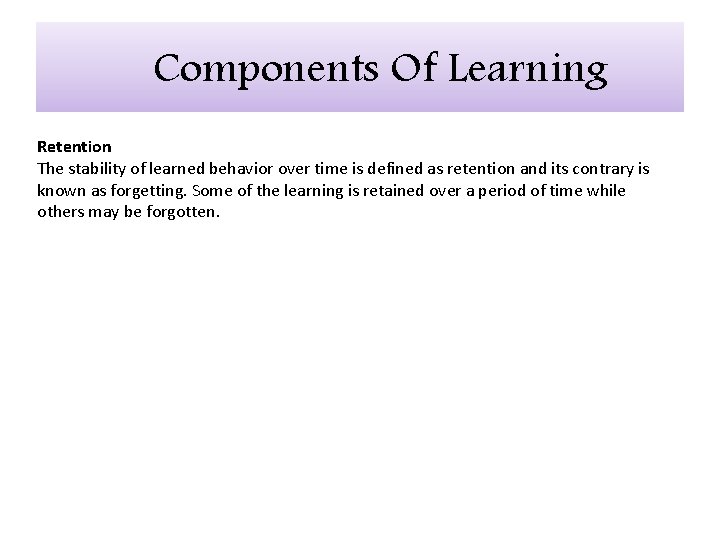 Components Of Learning

Retention
The stability of learned behavior over time is defined as retention and its contrary is known as forgetting. Some of the learning is retained over a period of time while others may be forgotten.